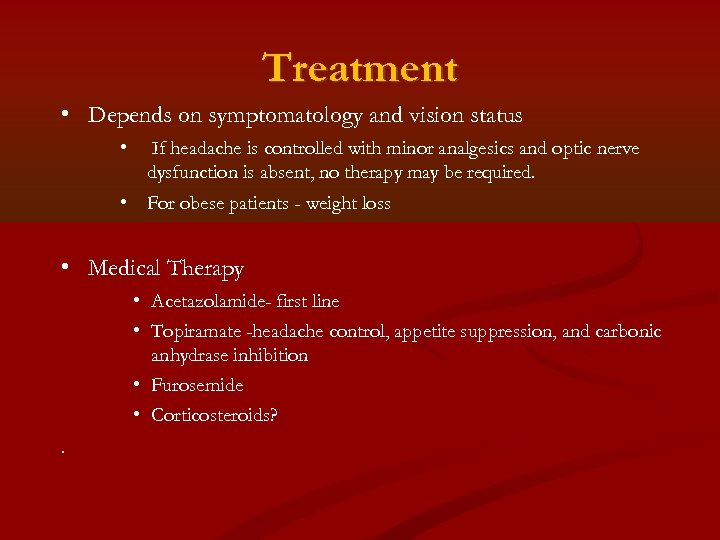 Treatment

• Depends on symptomatology and vision status
  • If headache is controlled with minor analgesics and optic nerve dysfunction is absent, no therapy may be required.
  • For obese patients - weight loss

• Medical Therapy
  • Acetazolamide- first line
  • Topiramate -headache control, appetite suppression, and carbonic anhydrase inhibition
  • Furosemide
  • Corticosteroids?

.